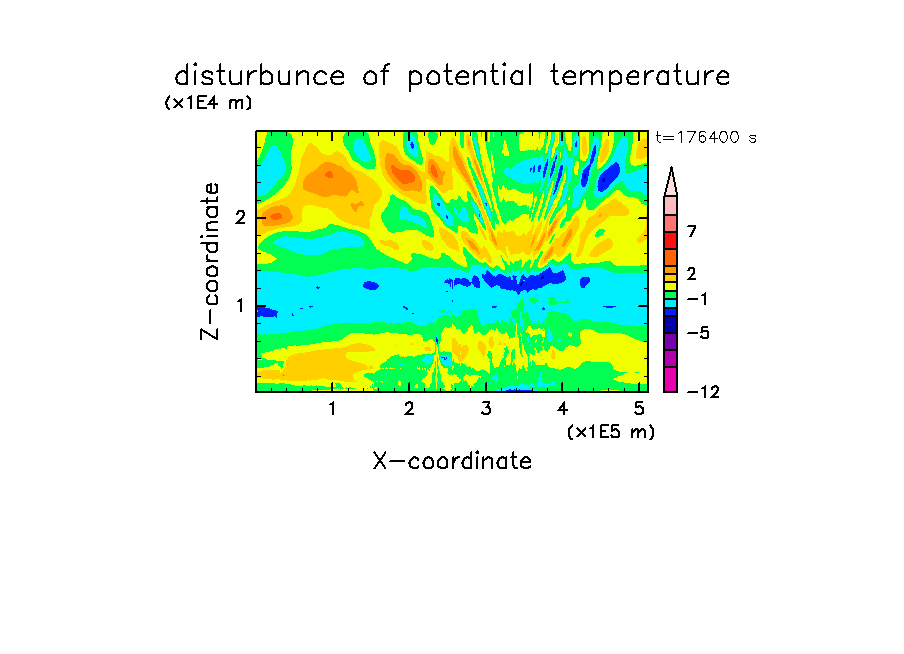 disturbunce of potential temperature
(x1E4 m)
t=176400 s
Z-coordinate
2
1
7
2
−1
−5
−12
1
2
3
4
5
(x1E5 m)
X-coordinate